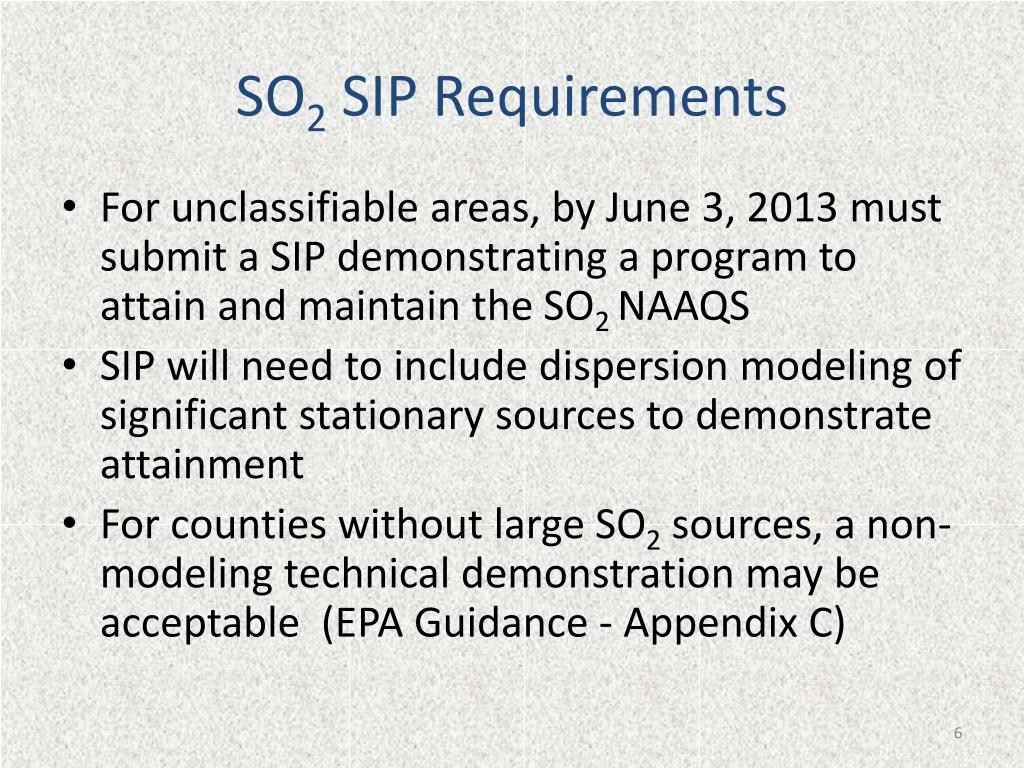 $SO_2$ SIP Requirements

• For unclassifiable areas, by June 3, 2013 must submit a SIP demonstrating a program to attain and maintain the $SO_2$ NAAQS
• SIP will need to include dispersion modeling of significant stationary sources to demonstrate attainment
• For counties without large $SO_2$ sources, a non-modeling technical demonstration may be acceptable (EPA Guidance - Appendix C)

6